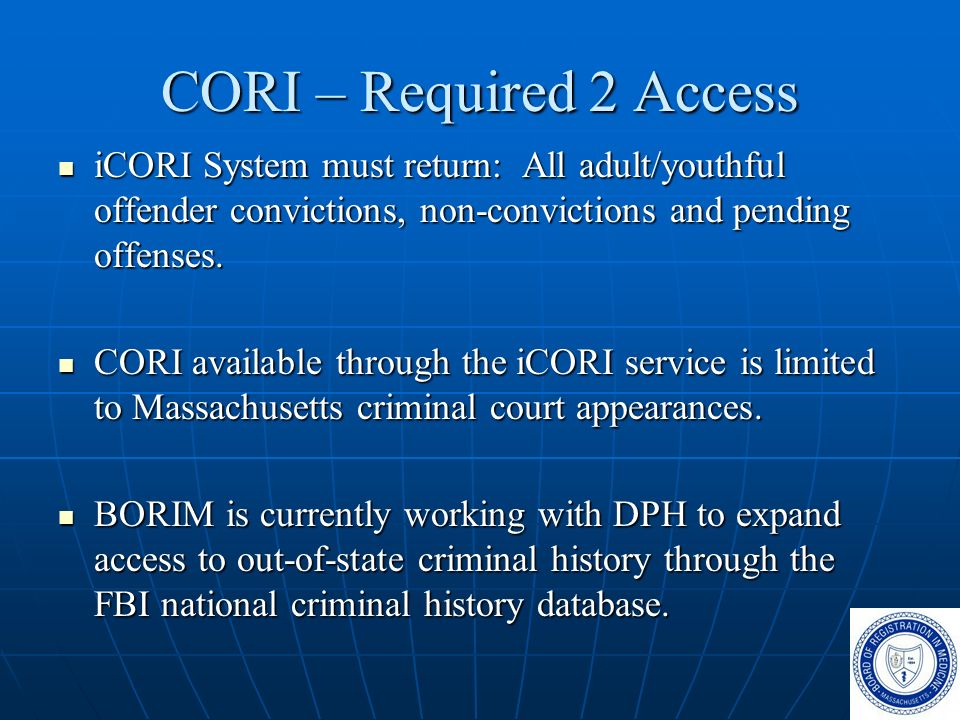 CORI – Required 2 Access

▪ iCORI System must return: All adult/youthful offender convictions, non-convictions and pending offenses.

▪ CORI available through the iCORI service is limited to Massachusetts criminal court appearances.

▪ BORIM is currently working with DPH to expand access to out-of-state criminal history through the FBI national criminal history database.

BOARD OF REGISTRATION IN MEDICINE MASSACHUSETTS